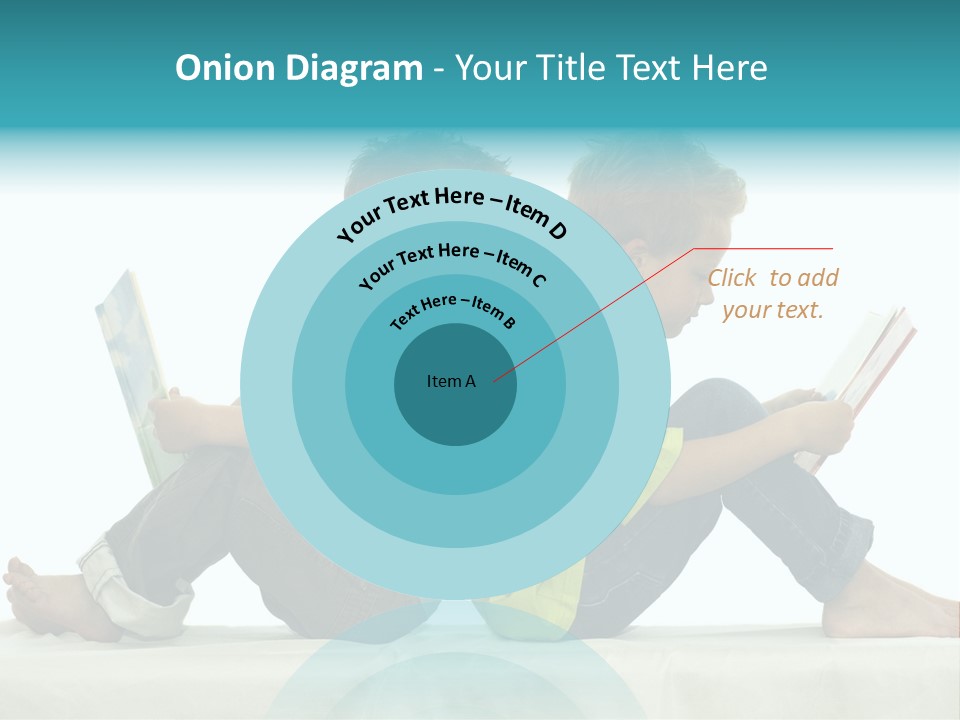 Onion Diagram - Your Title Text Here

Your Text Here – Item D

Your Text Here – Item C

Text Here – Item B

Item A

Click to add your text.